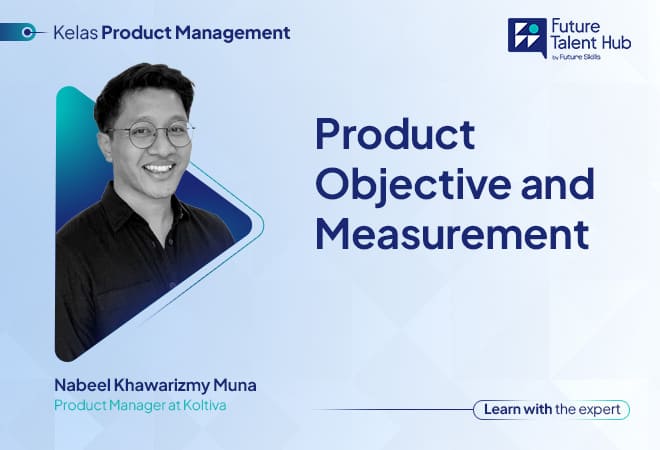 Kelas Product Management

Future Talent Hub
by Future Skills

Product Objective and Measurement

Nabeel Khawarizmy Muna
Product Manager at Koltiva

Learn with the expert